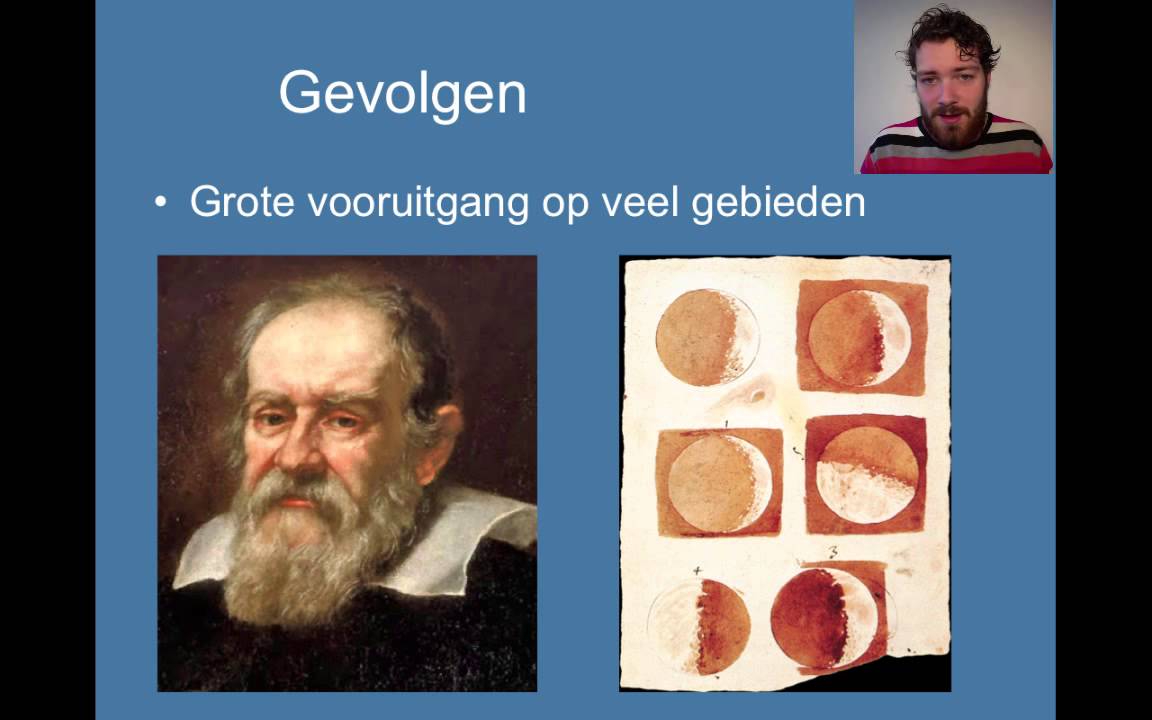 Gevolgen

• Grote vooruitgang op veel gebieden